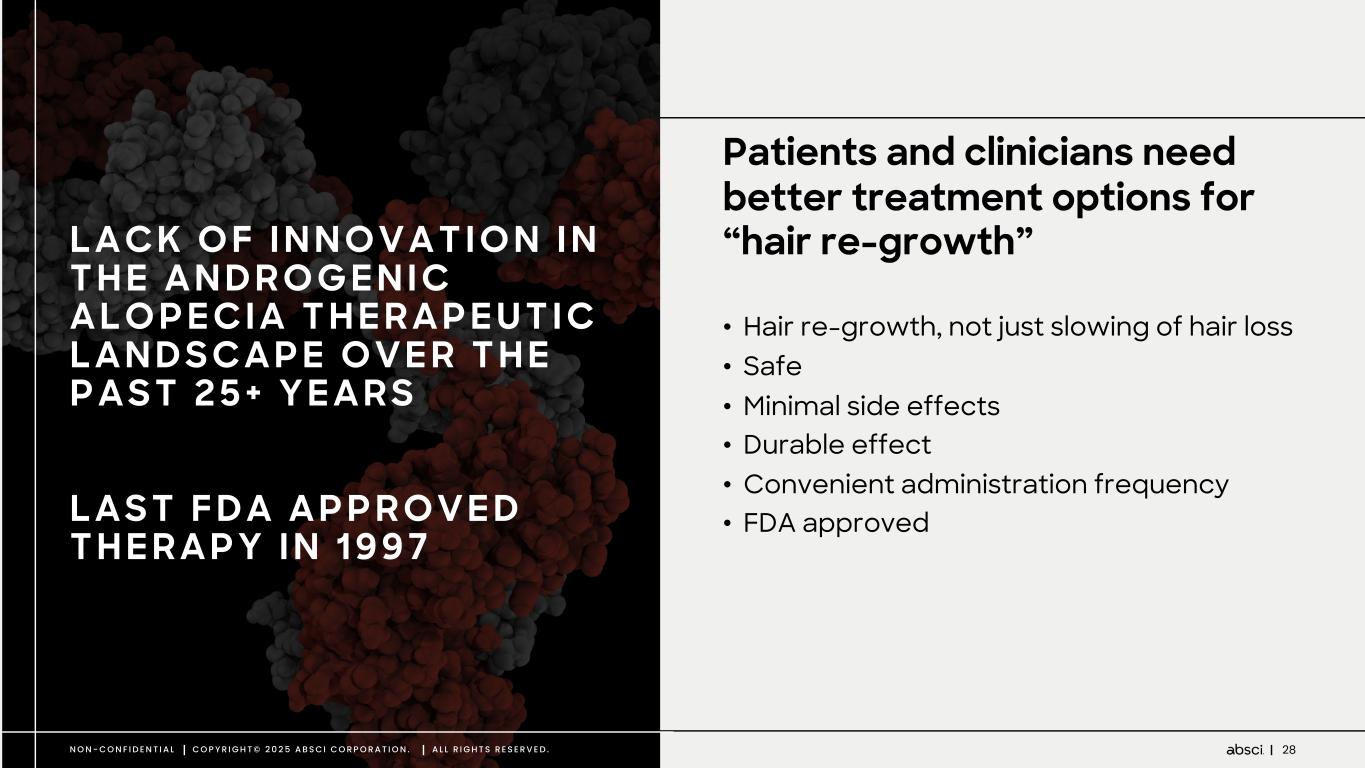 LACK OF INNOVATION IN THE ANDROGENIC ALOPECIA THERAPEUTIC LANDSCAPE OVER THE PAST 25+ YEARS

LAST FDA APPROVED THERAPY IN 1997

Patients and clinicians need better treatment options for “hair re-growth”

• Hair re-growth, not just slowing of hair loss
• Safe
• Minimal side effects
• Durable effect
• Convenient administration frequency
• FDA approved

NON-CONFIDENTIAL | COPYRIGHT© 2025 ABSCI CORPORATION. | ALL RIGHTS RESERVED.

absci | 28